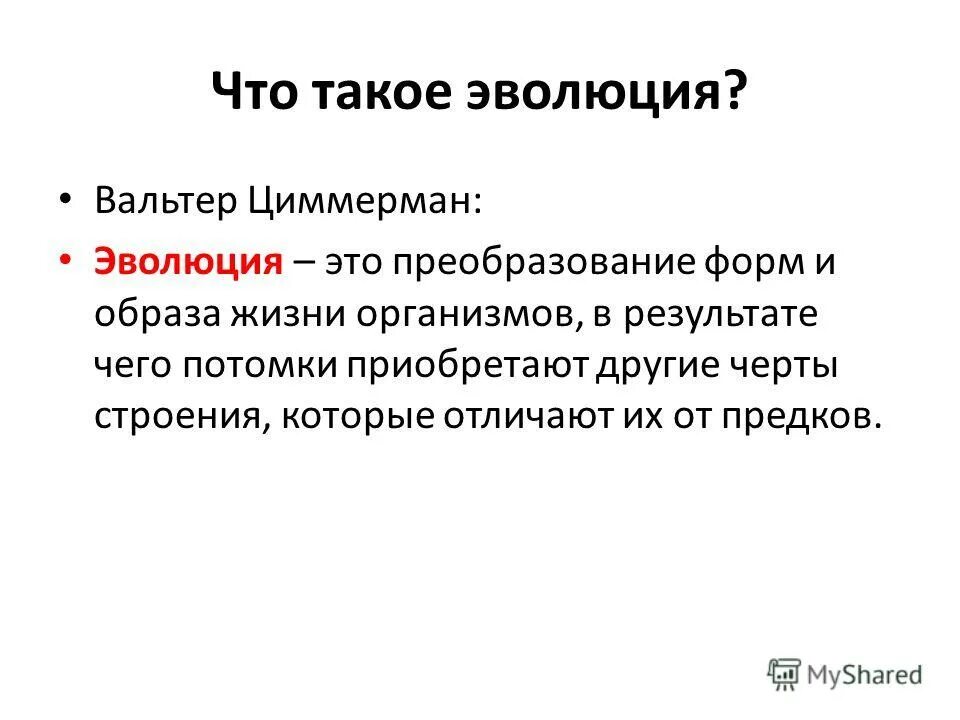 Что такое эволюция?

• Вальтер Циммерман:

• Эволюция – это преобразование форм и образа жизни организмов, в результате чего потомки приобретают другие черты строения, которые отличают их от предков.

MyShared